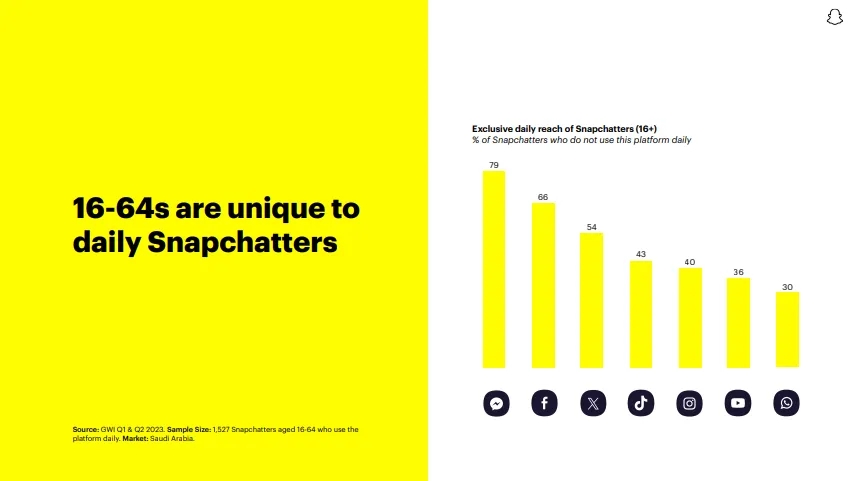 16-64s are unique to daily Snapchatters

Source: GWI Q1 & Q2 2023. Sample Size: 1,527 Snapchatters aged 16-64 who use the platform daily. Market: Saudi Arabia.

Exclusive daily reach of Snapchatters (16+)
% of Snapchatters who do not use this platform daily

79
66
54
43
40
36
30